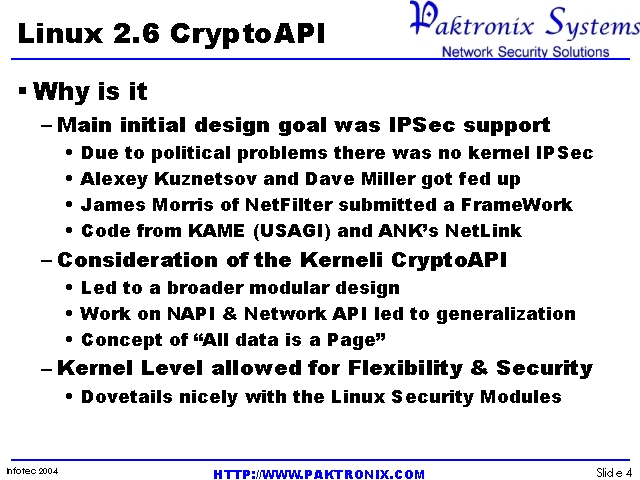 Linux 2.6 CryptoAPI

Paktronix Systems
Network Security Solutions

▪ Why is it
– Main initial design goal was IPSec support
• Due to political problems there was no kernel IPSec
• Alexey Kuznetsov and Dave Miller got fed up
• James Morris of NetFilter submitted a FrameWork
• Code from KAME (USAGI) and ANK's NetLink
– Consideration of the Kerneli CryptoAPI
• Led to a broader modular design
• Work on NAPI & Network API led to generalization
• Concept of "All data is a Page"
– Kernel Level allowed for Flexibility & Security
• Dovetails nicely with the Linux Security Modules

Infotec 2004
HTTP://WWW.PAKTRONIX.COM
Slide 4